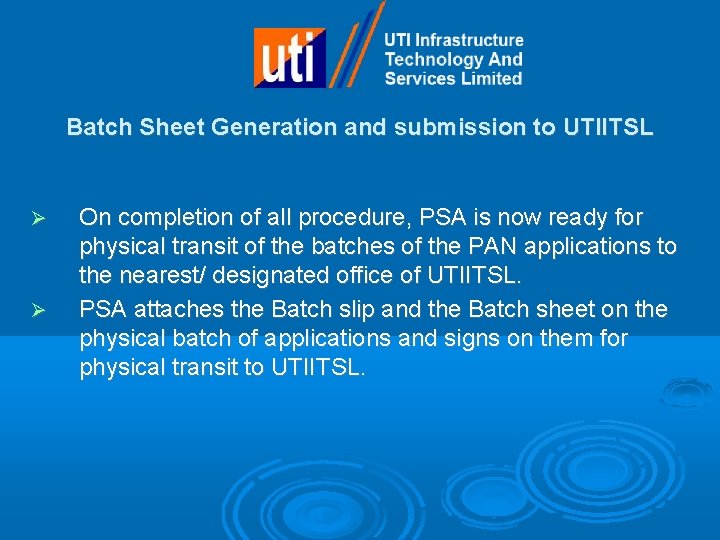 uti
UTI Infrastructure Technology And Services Limited

Batch Sheet Generation and submission to UTIITSL

➢ On completion of all procedure, PSA is now ready for physical transit of the batches of the PAN applications to the nearest/ designated office of UTIITSL.

➢ PSA attaches the Batch slip and the Batch sheet on the physical batch of applications and signs on them for physical transit to UTIITSL.